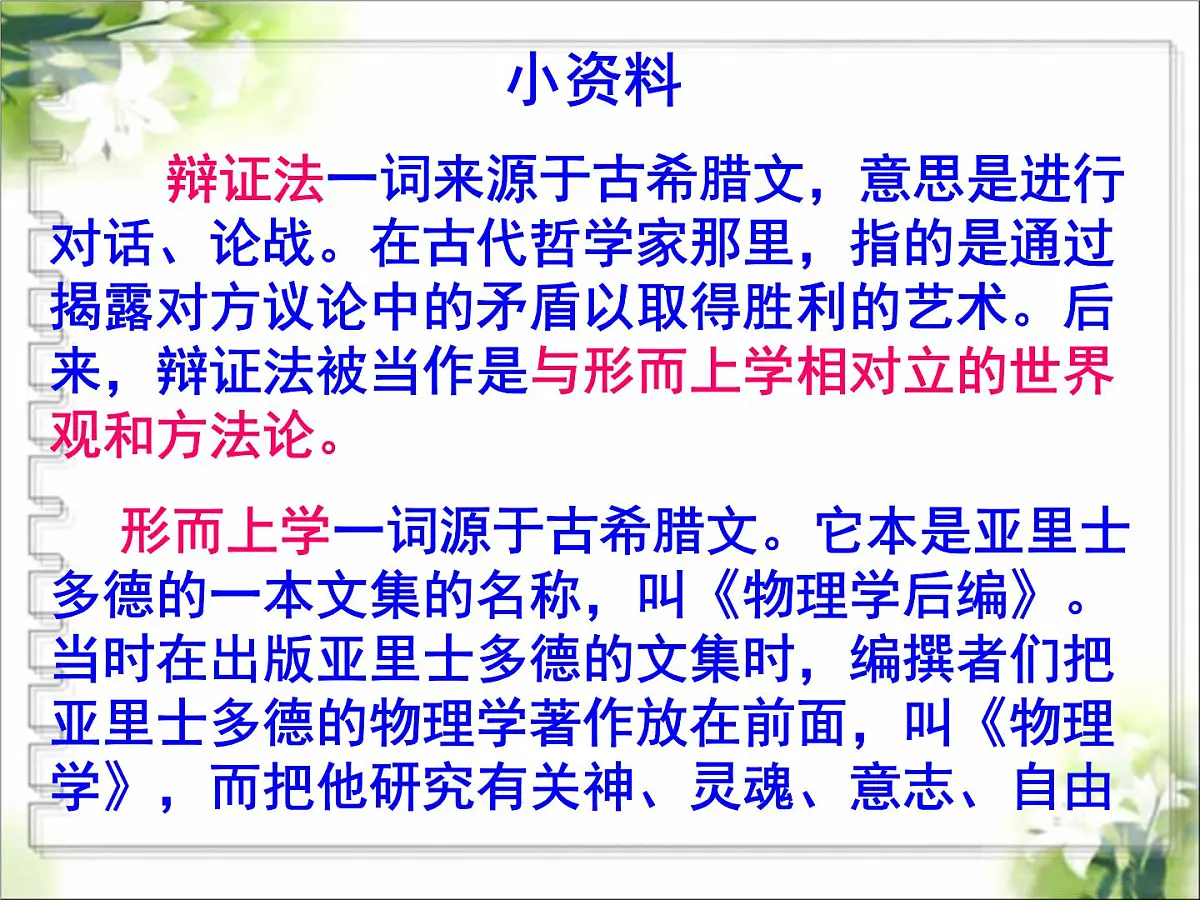 小资料

辩证法一词来源于古希腊文，意思是进行对话、论战。在古代哲学家那里，指的是通过揭露对方议论中的矛盾以取得胜利的艺术。后来，辩证法被当作是与形而上学相对立的世界观和方法论。

形而上学一词源于古希腊文。它本是亚里士多德的一本文集的名称，叫《物理学后编》。当时在出版亚里士多德的文集时，编撰者们把亚里士多德的物理学著作放在前面，叫《物理学》，而把他研究有关神、灵魂、意志、自由